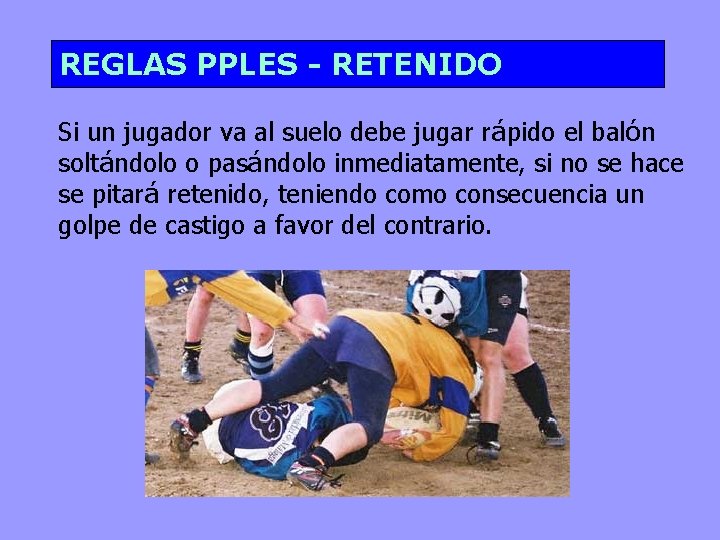 REGLAS PPLES - RETENIDO

Si un jugador va al suelo debe jugar rápido el balón soltándolo o pasándolo inmediatamente, si no se hace se pitará retenido, teniendo como consecuencia un golpe de castigo a favor del contrario.